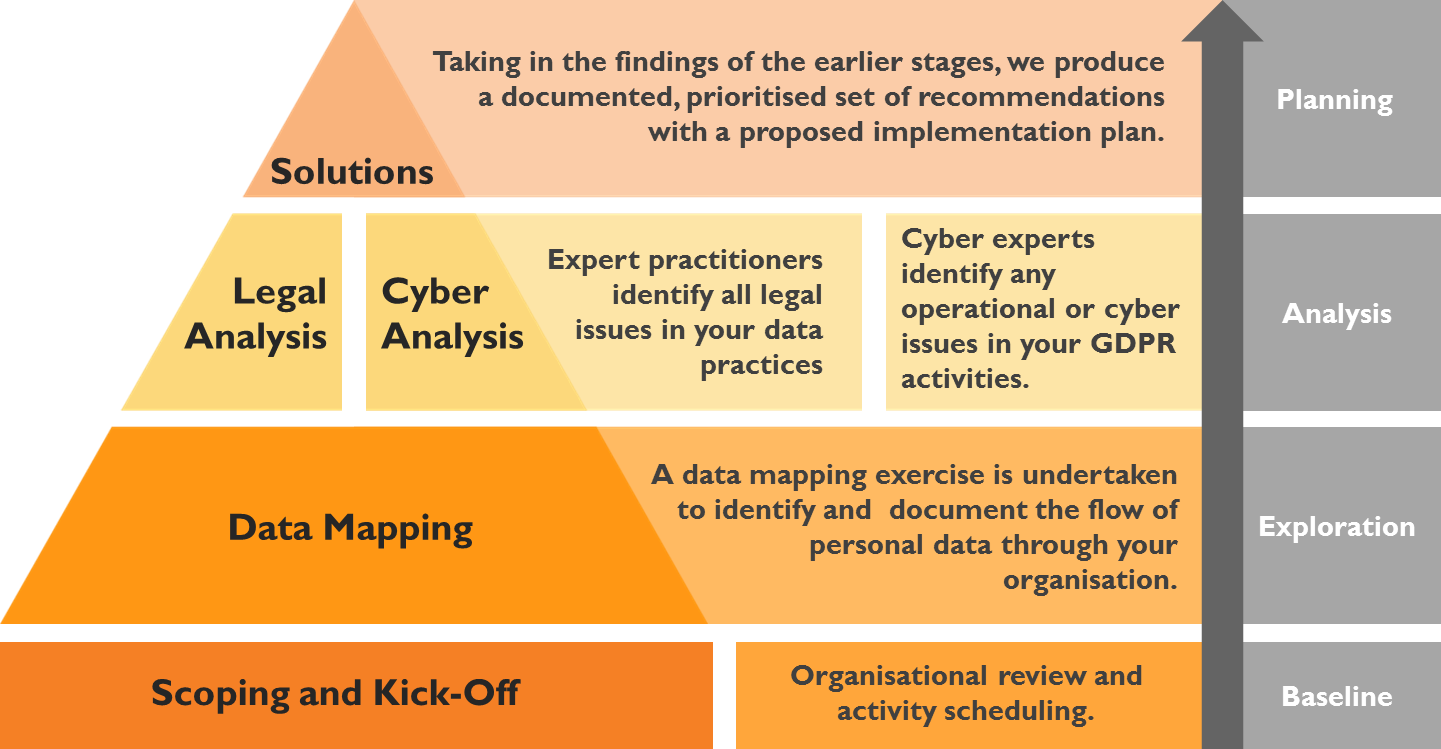 Solutions

Taking in the findings of the earlier stages, we produce a documented, prioritised set of recommendations with a proposed implementation plan.

Planning

Legal Analysis

Cyber Analysis

Expert practitioners identify all legal issues in your data practices

Cyber experts identify any operational or cyber issues in your GDPR activities.

Analysis

Data Mapping

A data mapping exercise is undertaken to identify and document the flow of personal data through your organisation.

Exploration

Scoping and Kick-Off

Organisational review and activity scheduling.

Baseline